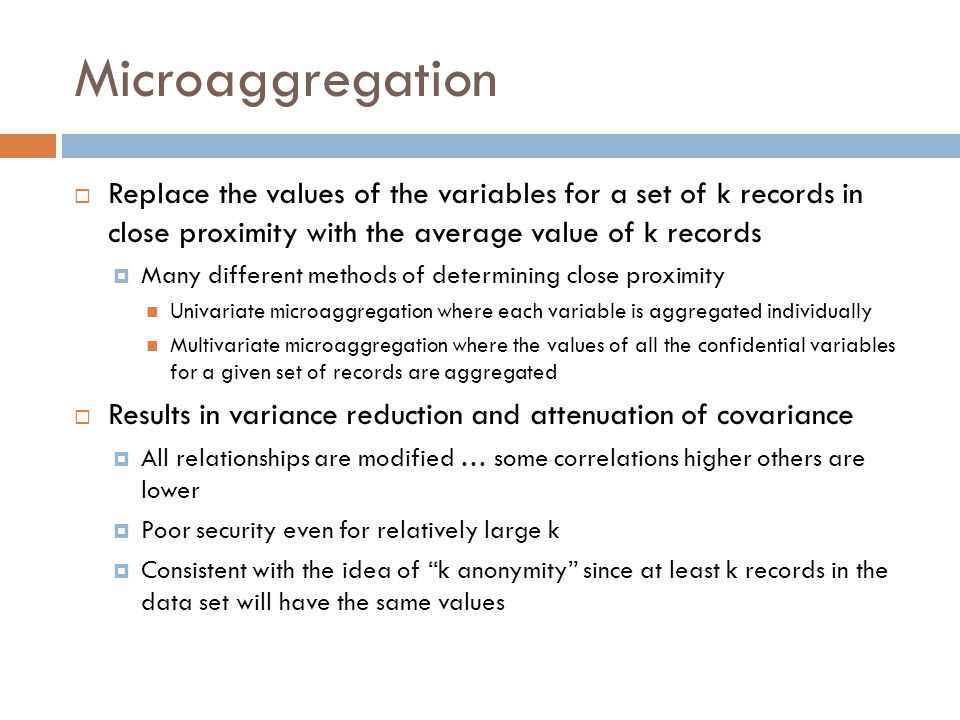 Microaggregation

Replace the values of the variables for a set of k records in close proximity with the average value of k records

Many different methods of determining close proximity

Univariate microaggregation where each variable is aggregated individually

Multivariate microaggregation where the values of all the confidential variables for a given set of records are aggregated

Results in variance reduction and attenuation of covariance

All relationships are modified … some correlations higher others are lower

Poor security even for relatively large k

Consistent with the idea of “k anonymity” since at least k records in the data set will have the same values